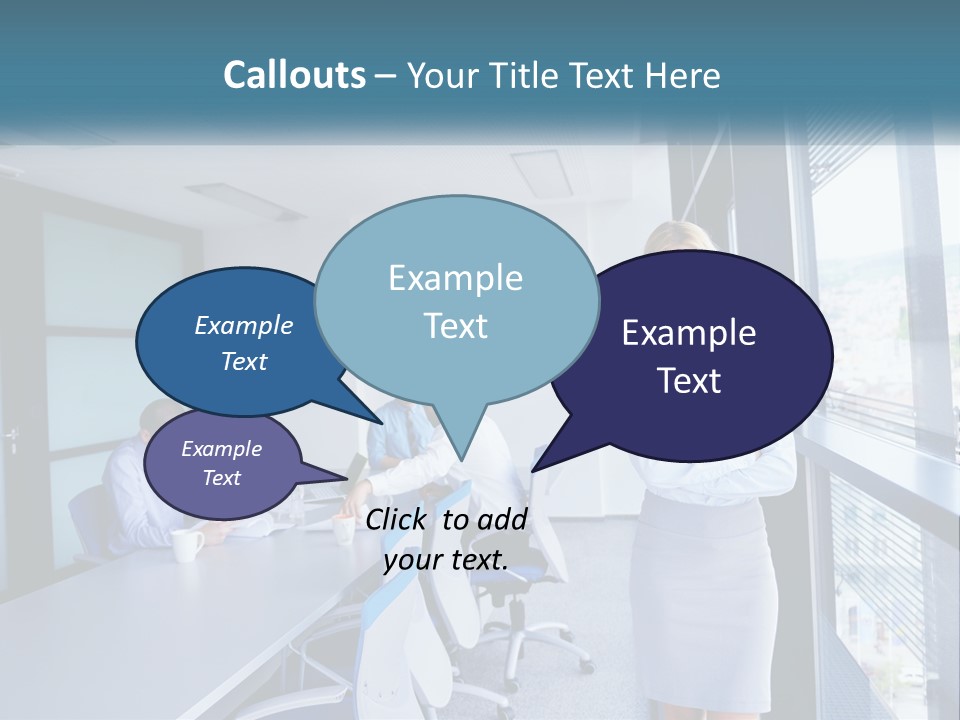 Callouts – Your Title Text Here

Example Text

Example Text

Example Text

Example Text

Click to add your text.